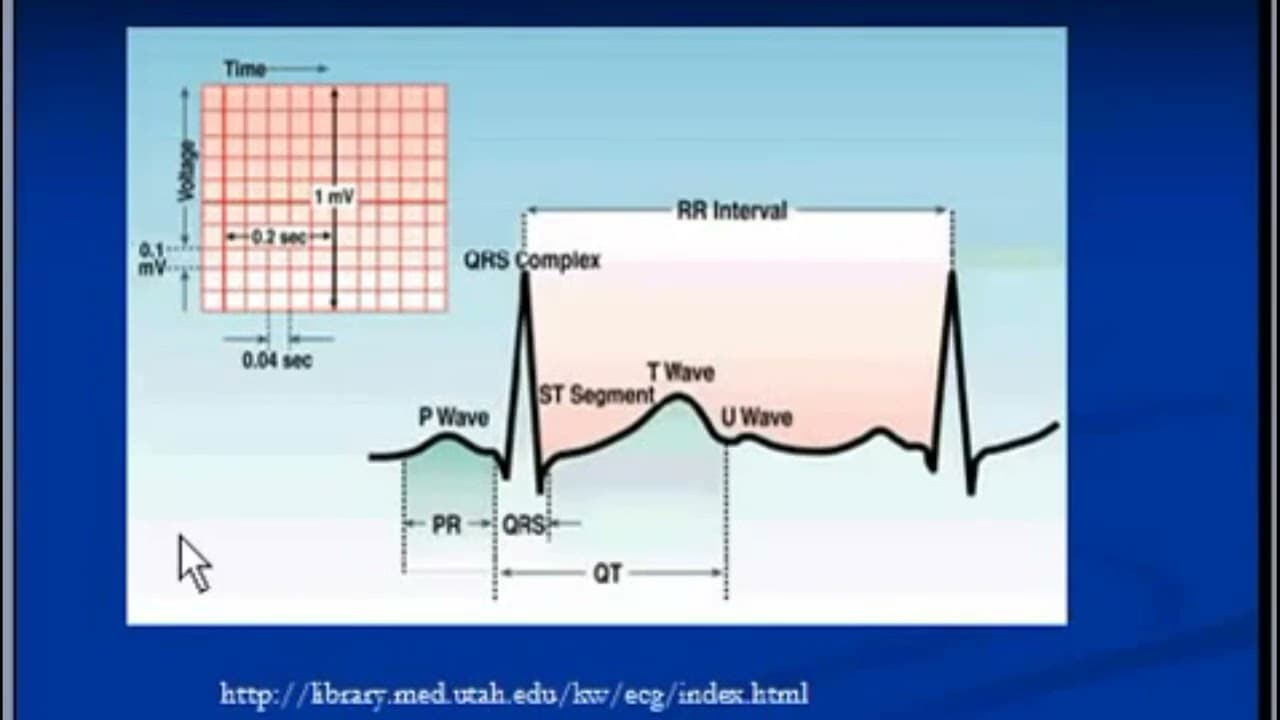 Time

Voltage

1 mV

0.2 sec

0.1 mV

0.04 sec

RR Interval

QRS Complex

T Wave

ST Segment

P Wave

U Wave

PR

QRS

QT

http://library.med.utah.edu/kw/ecg/index.html